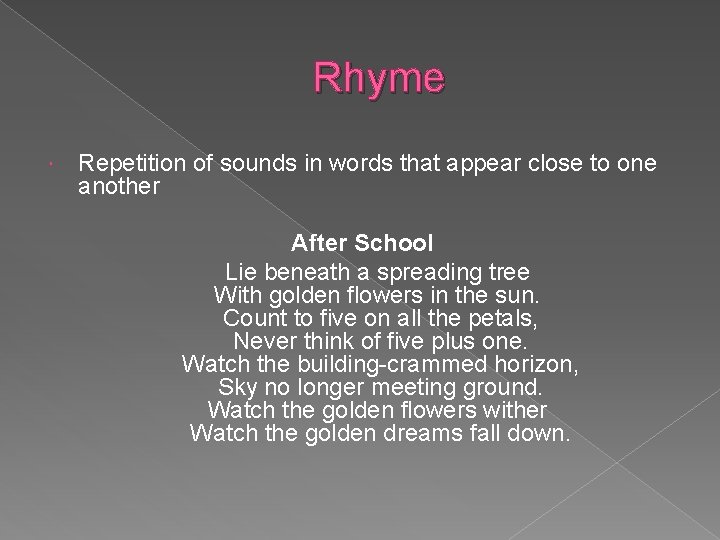 Rhyme

Repetition of sounds in words that appear close to one another

After School

Lie beneath a spreading tree
With golden flowers in the sun.
Count to five on all the petals,
Never think of five plus one.
Watch the building-crammed horizon,
Sky no longer meeting ground.
Watch the golden flowers wither
Watch the golden dreams fall down.